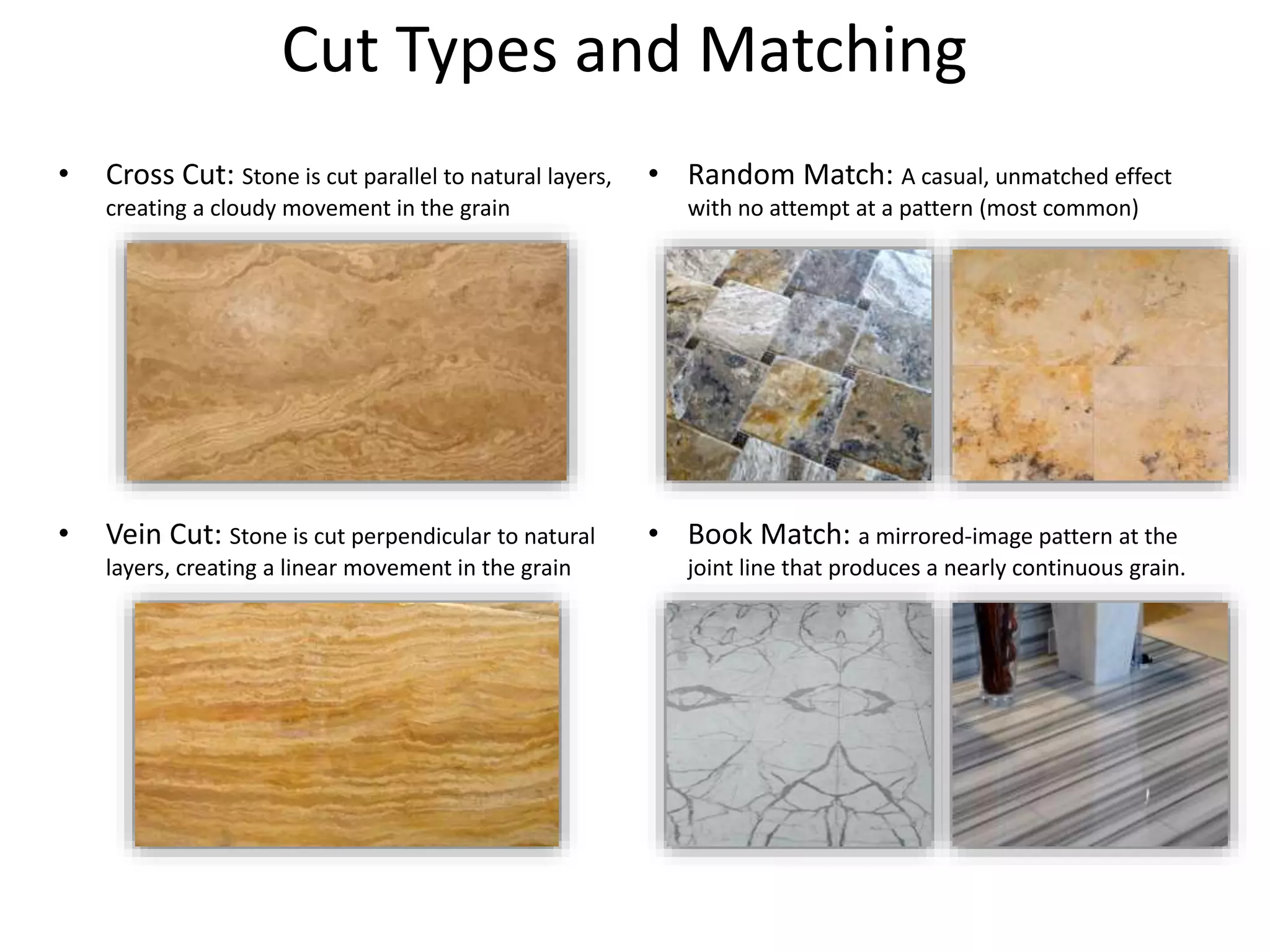 Cut Types and Matching

• Cross Cut: Stone is cut parallel to natural layers, creating a cloudy movement in the grain

• Vein Cut: Stone is cut perpendicular to natural layers, creating a linear movement in the grain

• Random Match: A casual, unmatched effect with no attempt at a pattern (most common)

• Book Match: a mirrored-image pattern at the joint line that produces a nearly continuous grain.